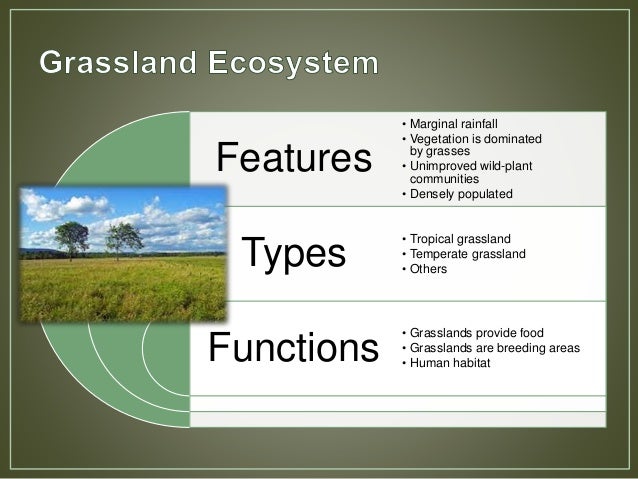 Grassland Ecosystem

Features

• Marginal rainfall
• Vegetation is dominated by grasses
• Unimproved wild-plant communities
• Densely populated

Types

• Tropical grassland
• Temperate grassland
• Others

Functions

• Grasslands provide food
• Grasslands are breeding areas
• Human habitat